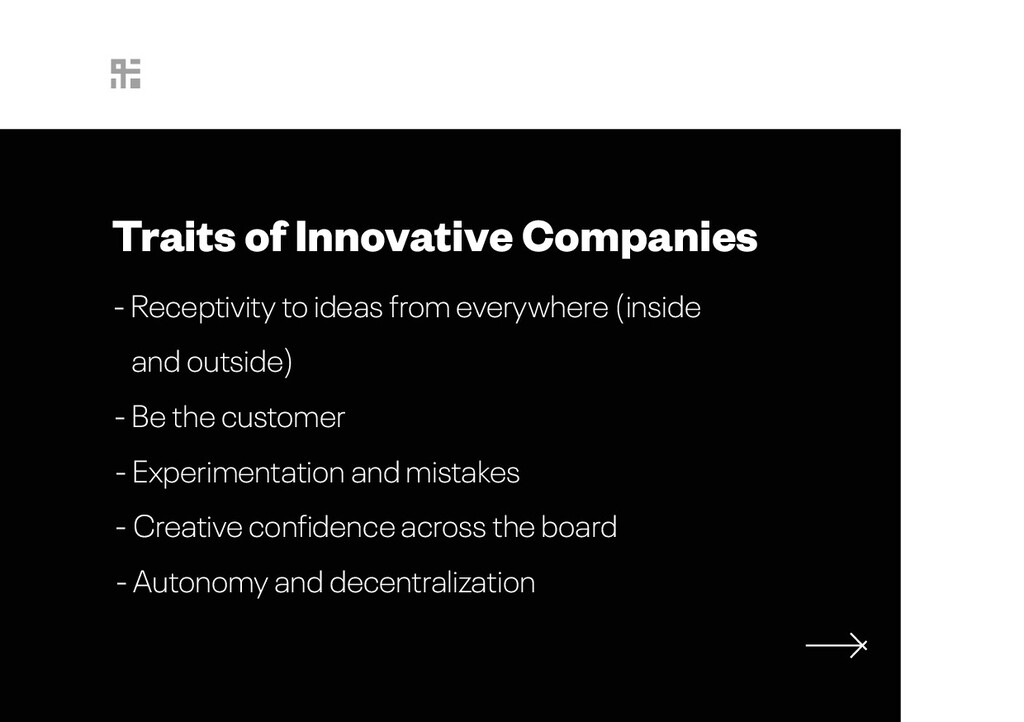 Traits of Innovative Companies

- Receptivity to ideas from everywhere (inside and outside)

- Be the customer

- Experimentation and mistakes

- Creative confidence across the board

- Autonomy and decentralization